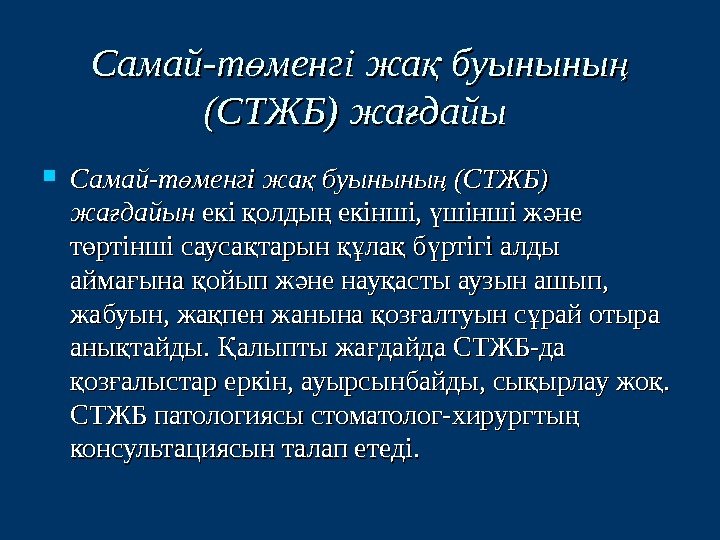 Самай-төменгі жақ буынының (СТЖБ) жағдайы

Самай-төменгі жақ буынының (СТЖБ) жағдайын екі қолдың екінші, үшінші және төртінші саусақтарын құлақ бүртігі алды аймағына қойып және науқасты аузын ашып, жабуын, жақпен жанына қозғалтуын сұрай отыра анықтайды. Қалыпты жағдайда СТЖБ-да қозғалыстар еркін, ауырсынбайды, сықырлау жоқ. СТЖБ патологиясы стоматолог-хирургтың консультациясын талап етеді.